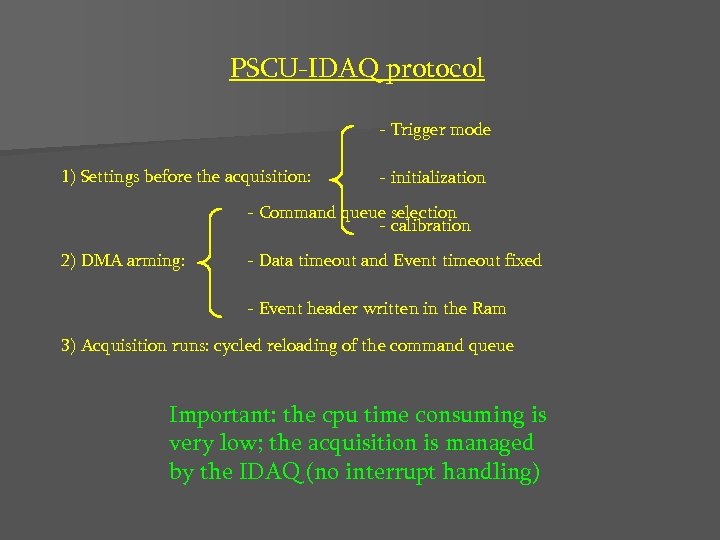 PSCU-IDAQ protocol

1) Settings before the acquisition:

- Trigger mode

- initialization

- calibration

2) DMA arming:

- Command queue selection

- Data timeout and Event timeout fixed

- Event header written in the Ram

3) Acquisition runs: cycled reloading of the command queue

Important: the cpu time consuming is very low; the acquisition is managed by the IDAQ (no interrupt handling)